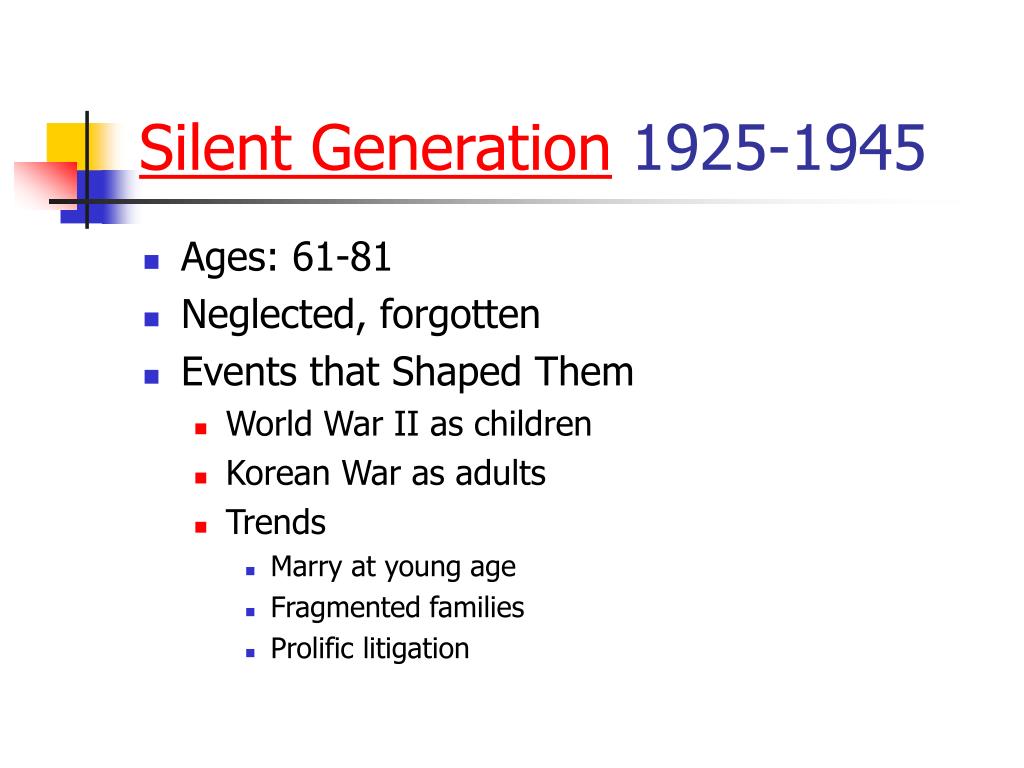 Silent Generation 1925-1945

- Ages: 61-81
- Neglected, forgotten
- Events that Shaped Them
  - World War II as children
  - Korean War as adults
  - Trends
    - Marry at young age
    - Fragmented families
    - Prolific litigation